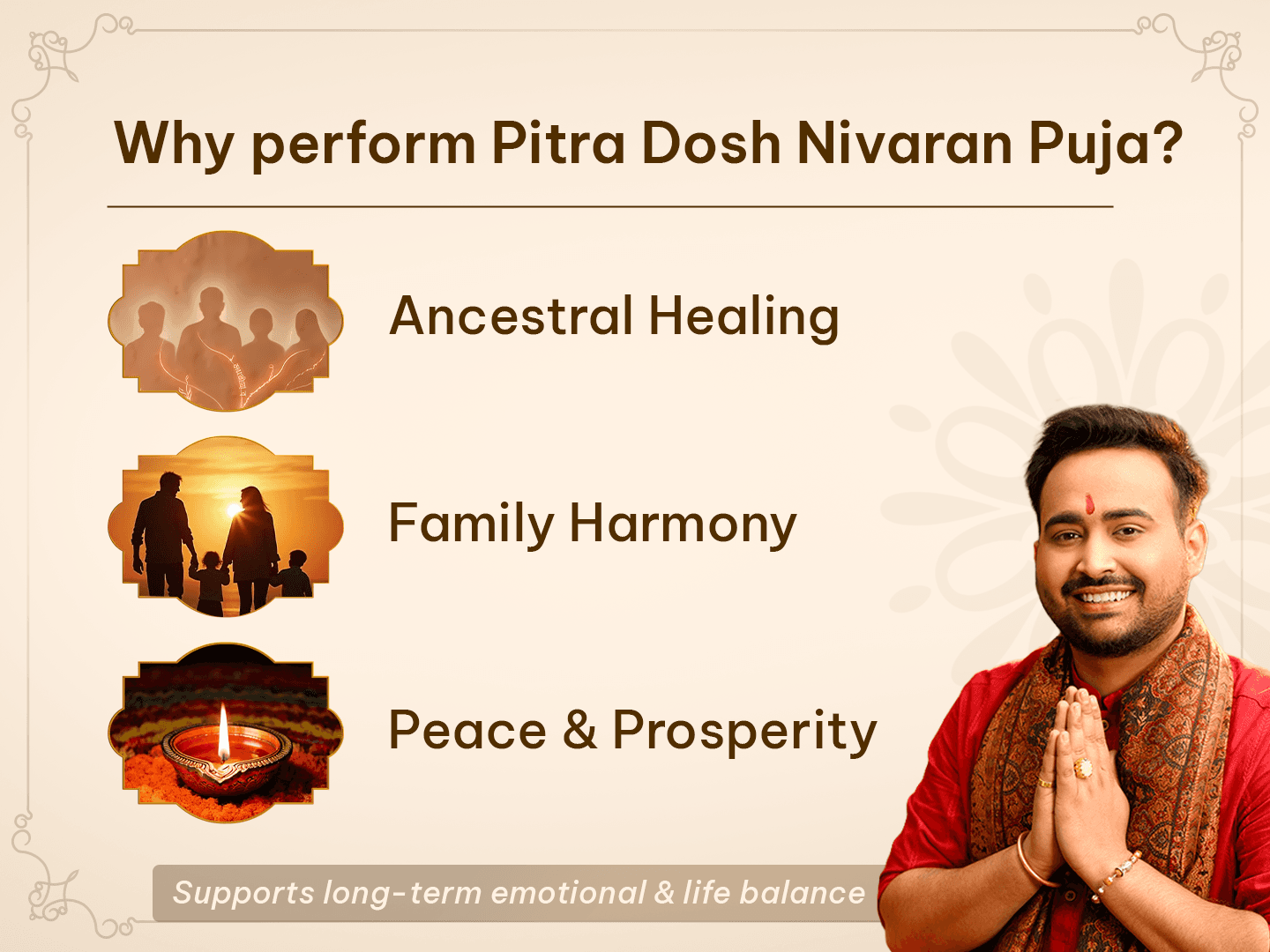 Why perform Pitra Dosh Nivaran Puja?

Ancestral Healing

Family Harmony

Peace & Prosperity

Supports long-term emotional & life balance